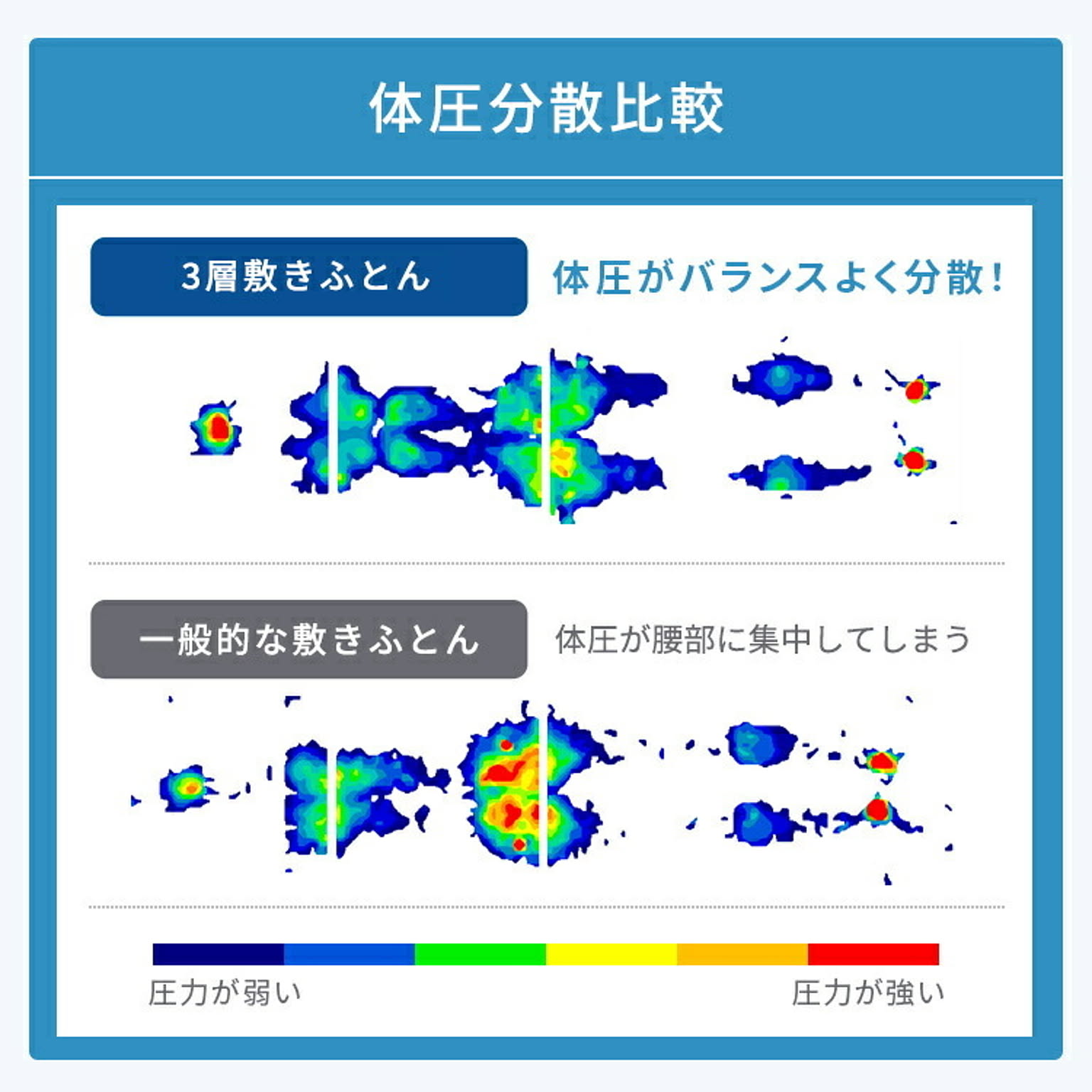 体圧分散比較

3層敷きふとん

体圧がバランスよく分散！

一般的な敷きふとん

体圧が腰部に集中してしまう

圧力が弱い

圧力が強い